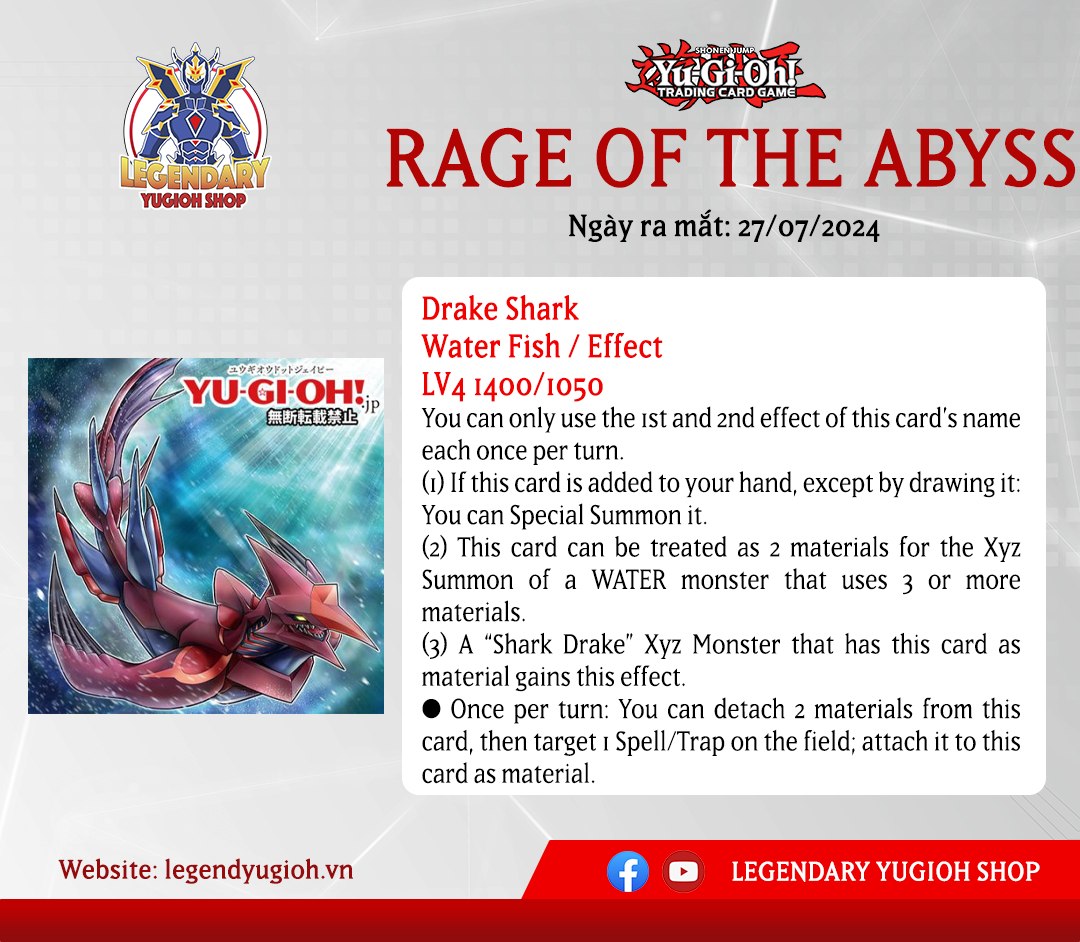 LEGENDARY
YUGIOH SHOP

SHONEN JUMP
Yu-Gi-Oh!
TRADING CARD GAME

RAGE OF THE ABYSS

Ngày ra mắt: 27/07/2024

ユウギオウドットジェイピー
YU-GI-OH!.jp
無断転載禁止

Drake Shark
Water Fish / Effect
LV4 1400/1050
You can only use the 1st and 2nd effect of this card's name each once per turn.
(1) If this card is added to your hand, except by drawing it: You can Special Summon it.
(2) This card can be treated as 2 materials for the Xyz Summon of a WATER monster that uses 3 or more materials.
(3) A "Shark Drake" Xyz Monster that has this card as material gains this effect.
● Once per turn: You can detach 2 materials from this card, then target 1 Spell/Trap on the field; attach it to this card as material.

Website: legendyugioh.vn

LEGENDARY YUGIOH SHOP